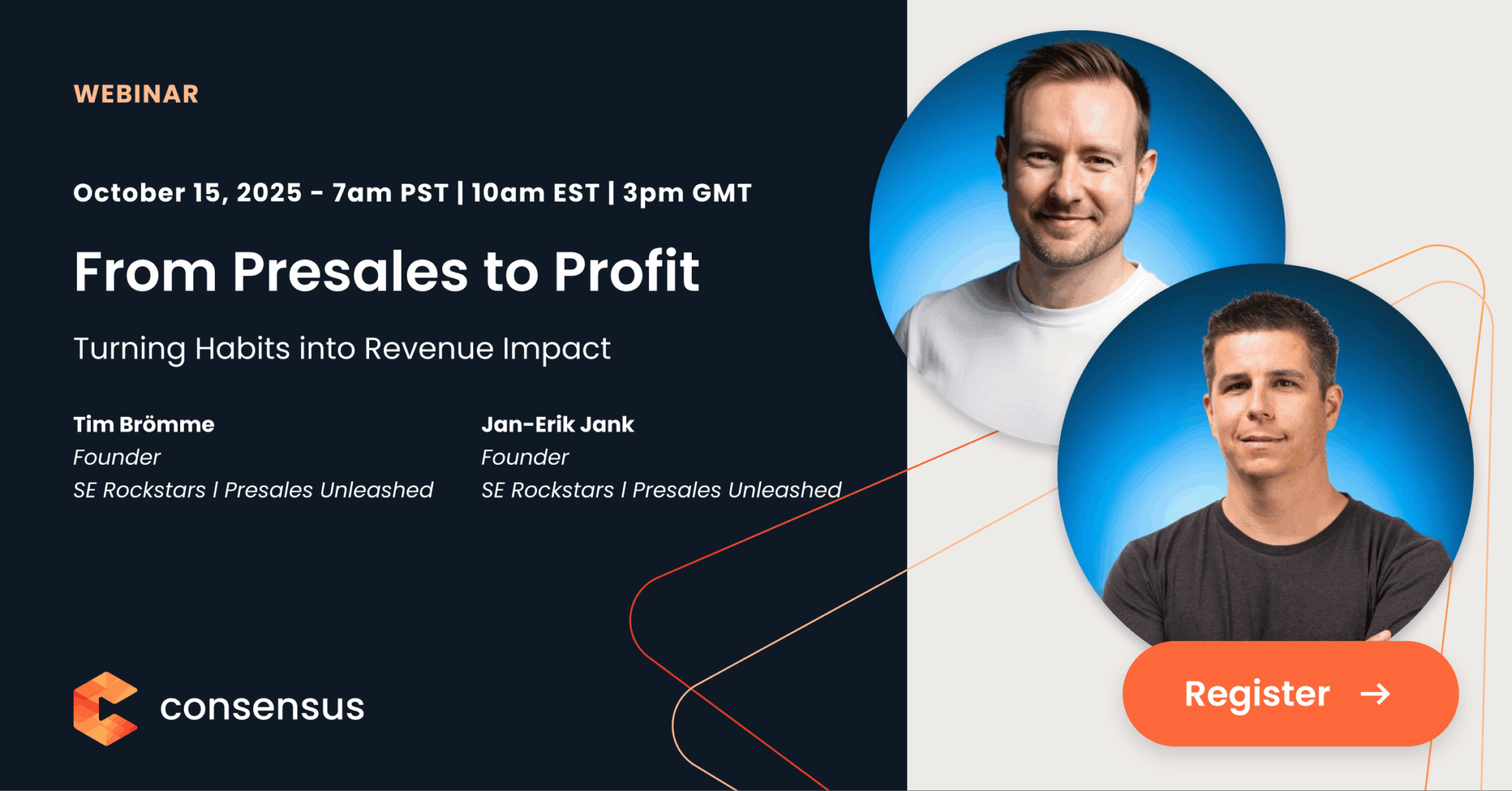 WEBINAR

October 15, 2025 - 7am PST | 10am EST | 3pm GMT

From Presales to Profit

Turning Habits into Revenue Impact

Tim Brömme
Founder
SE Rockstars | Presales Unleashed

Jan-Erik Jank
Founder
SE Rockstars | Presales Unleashed

consensus

Register →